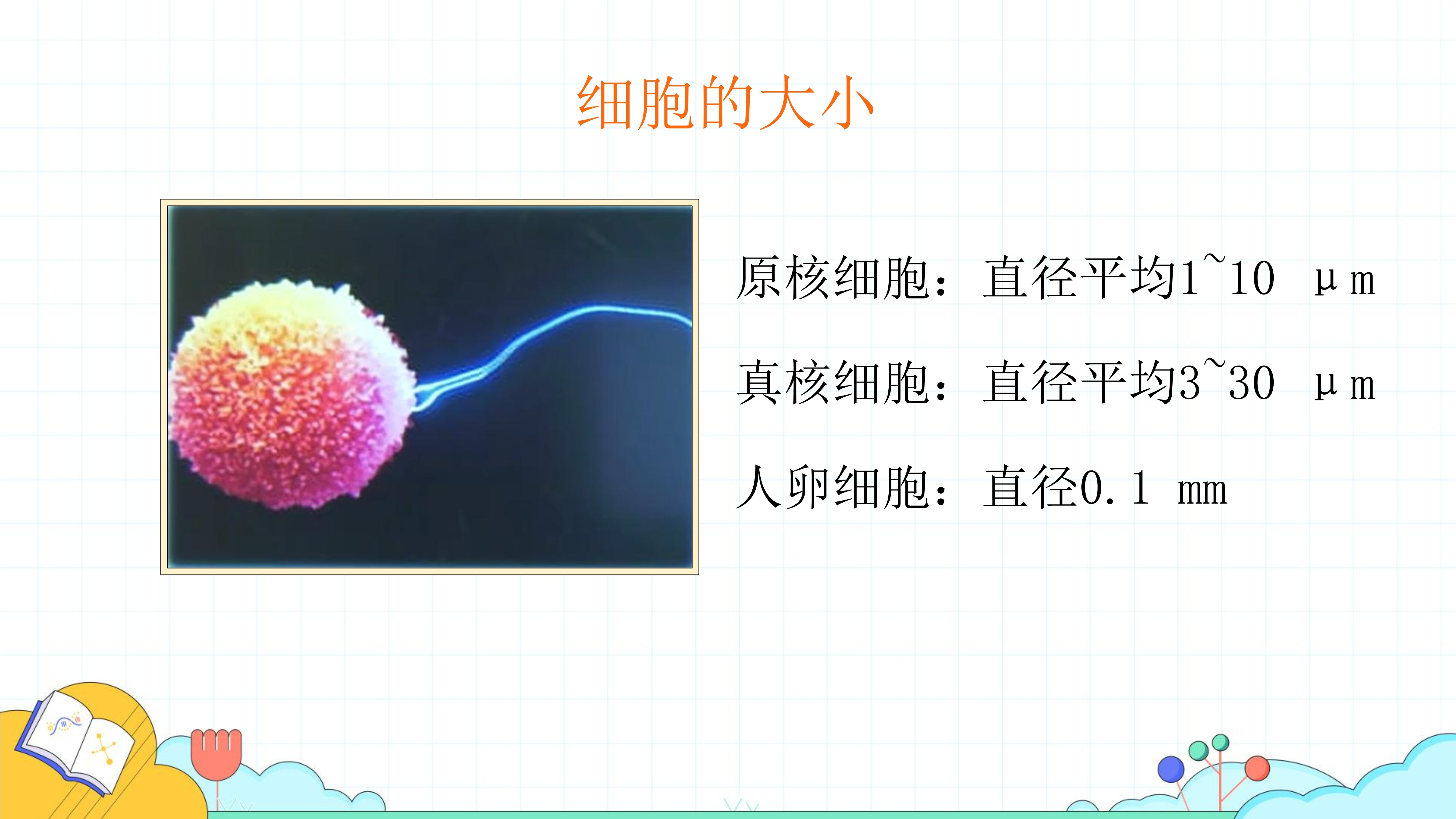 细胞的大小

原核细胞：直径平均1~10 μm

真核细胞：直径平均3~30 μm

人卵细胞：直径0.1 mm